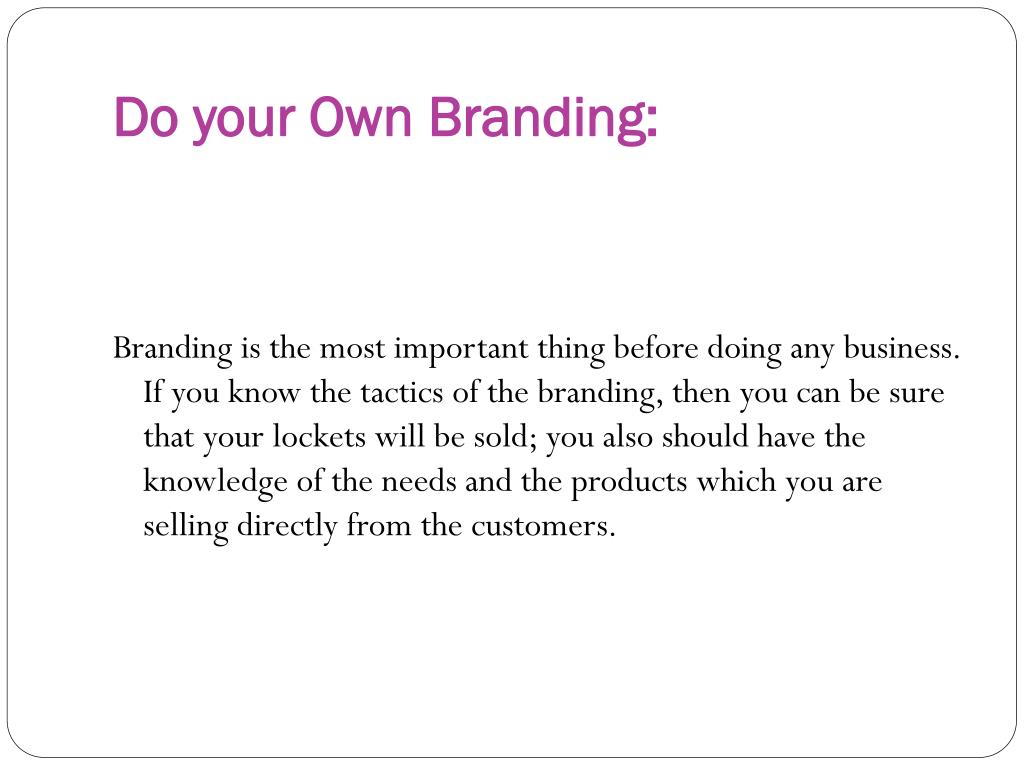 Do your Own Branding:

Branding is the most important thing before doing any business. If you know the tactics of the branding, then you can be sure that your lockets will be sold; you also should have the knowledge of the needs and the products which you are selling directly from the customers.